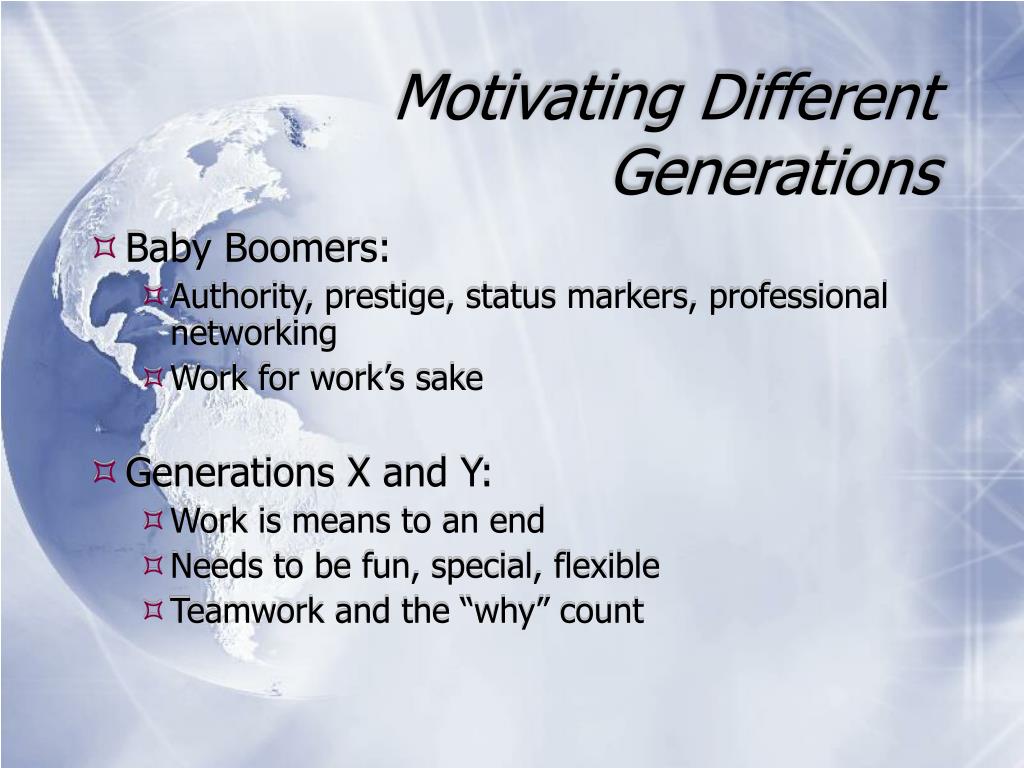 Motivating Different Generations

Baby Boomers:
Authority, prestige, status markers, professional networking
Work for work’s sake

Generations X and Y:
Work is means to an end
Needs to be fun, special, flexible
Teamwork and the “why” count